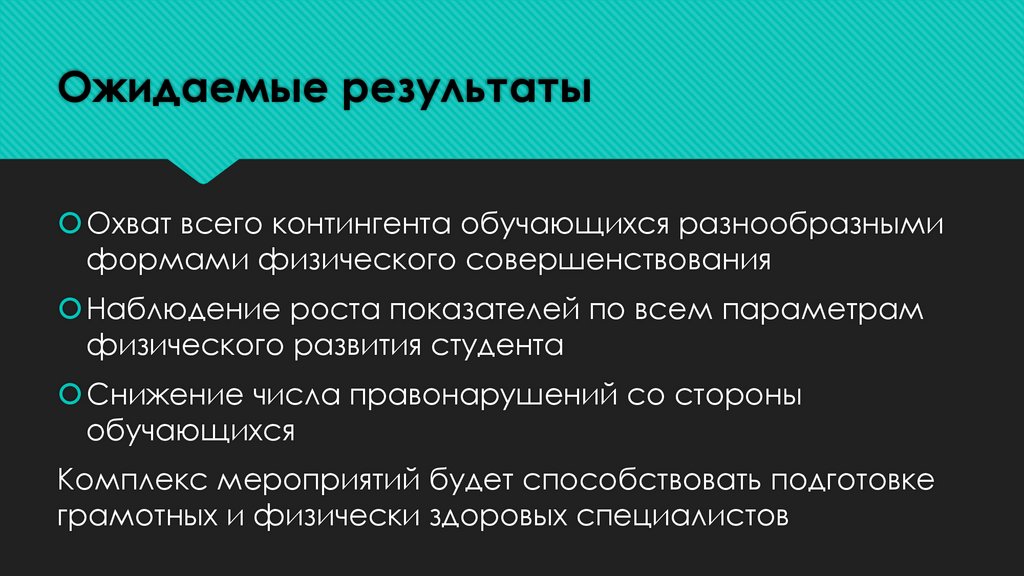 Ожидаемые результаты

Охват всего контингента обучающихся разнообразными формами физического совершенствования

Наблюдение роста показателей по всем параметрам физического развития студента

Снижение числа правонарушений со стороны обучающихся

Комплекс мероприятий будет способствовать подготовке грамотных и физически здоровых специалистов